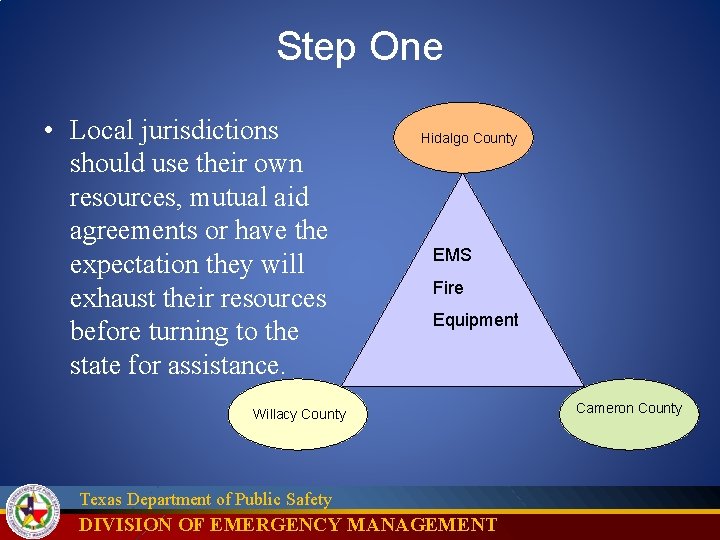 Step One

• Local jurisdictions should use their own resources, mutual aid agreements or have the expectation they will exhaust their resources before turning to the state for assistance.

Hidalgo County

EMS
Fire
Equipment

Willacy County

Cameron County

Texas Department of Public Safety
DIVISION OF EMERGENCY MANAGEMENT